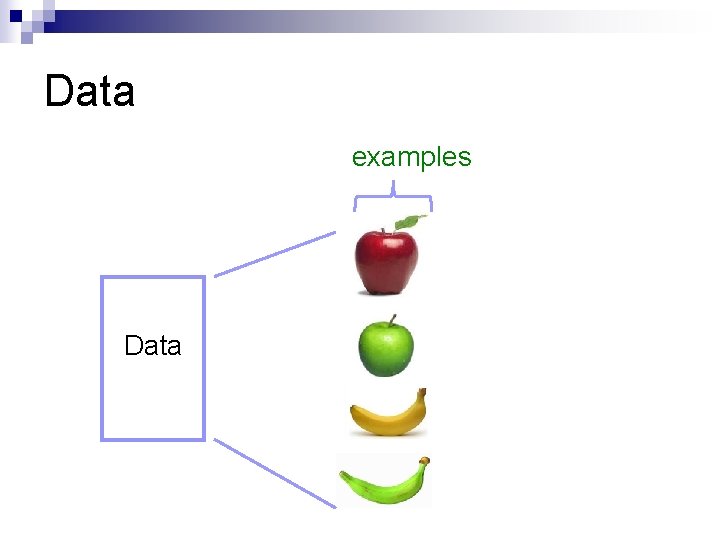 Data

examples

Data